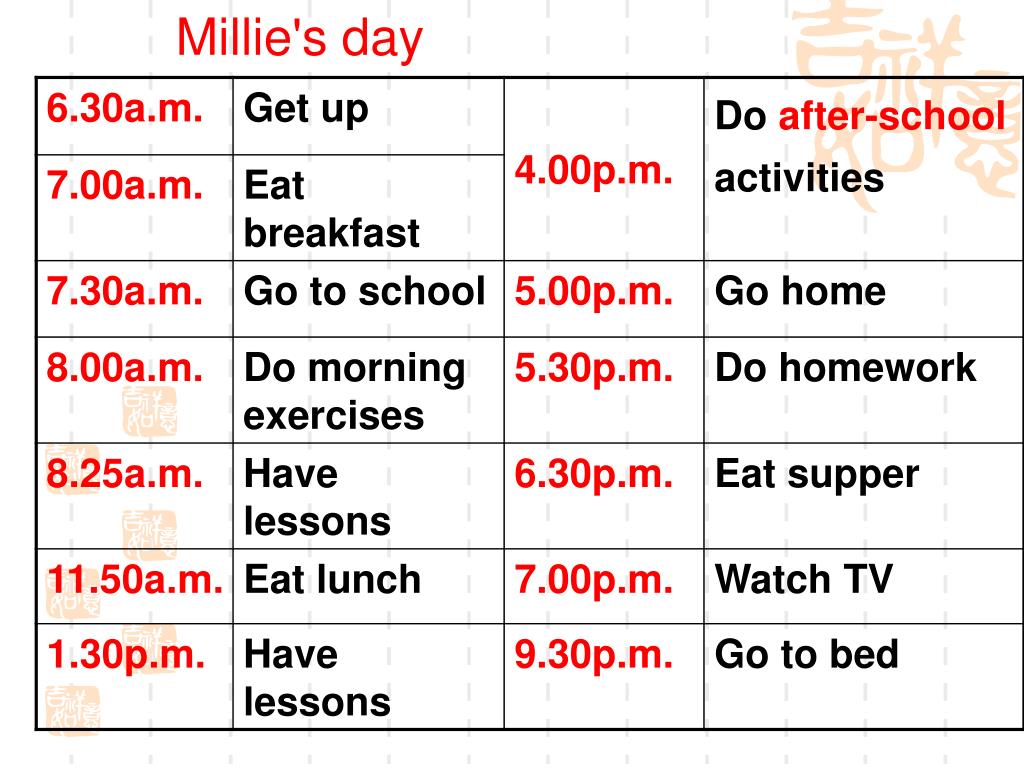 Millie's day

| 6.30a.m. | Get up | 4.00p.m. | Do after-school activities |
|---|---|---|---|
| 7.00a.m. | Eat breakfast | | |
| 7.30a.m. | Go to school | 5.00p.m. | Go home |
| 8.00a.m. | Do morning exercises | 5.30p.m. | Do homework |
| 8.25a.m. | Have lessons | 6.30p.m. | Eat supper |
| 11.50a.m. | Eat lunch | 7.00p.m. | Watch TV |
| 1.30p.m. | Have lessons | 9.30p.m. | Go to bed |